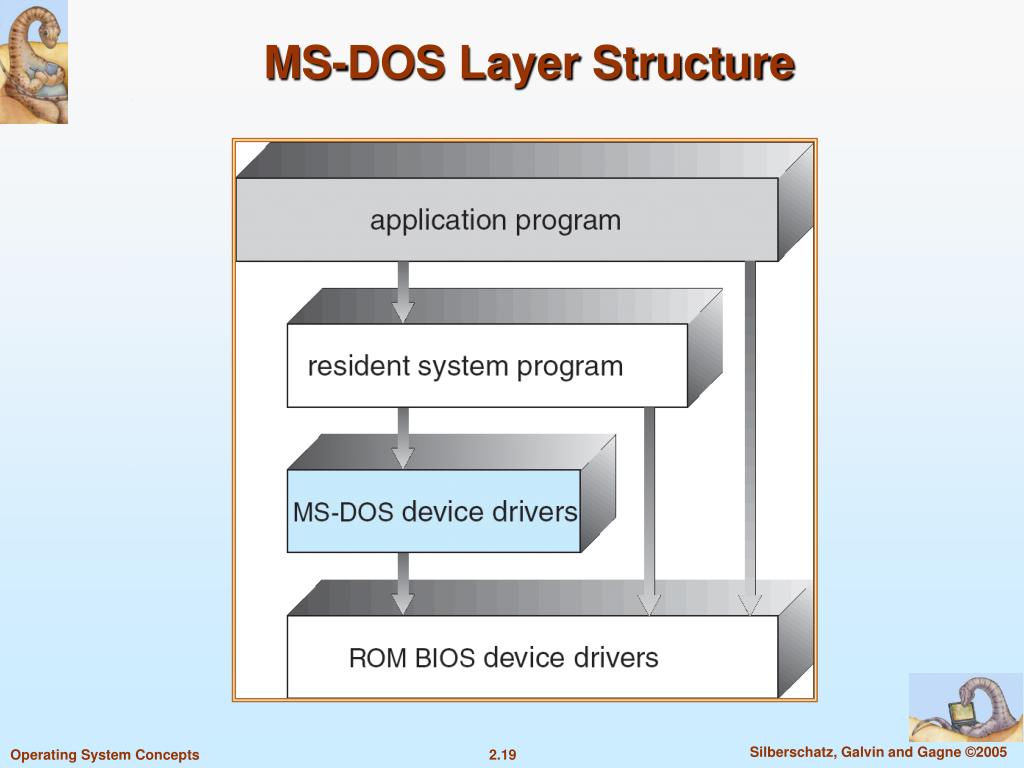 MS-DOS Layer Structure

application program

resident system program

MS-DOS device drivers

ROM BIOS device drivers

Operating System Concepts

2.19

Silberschatz, Galvin and Gagne ©2005